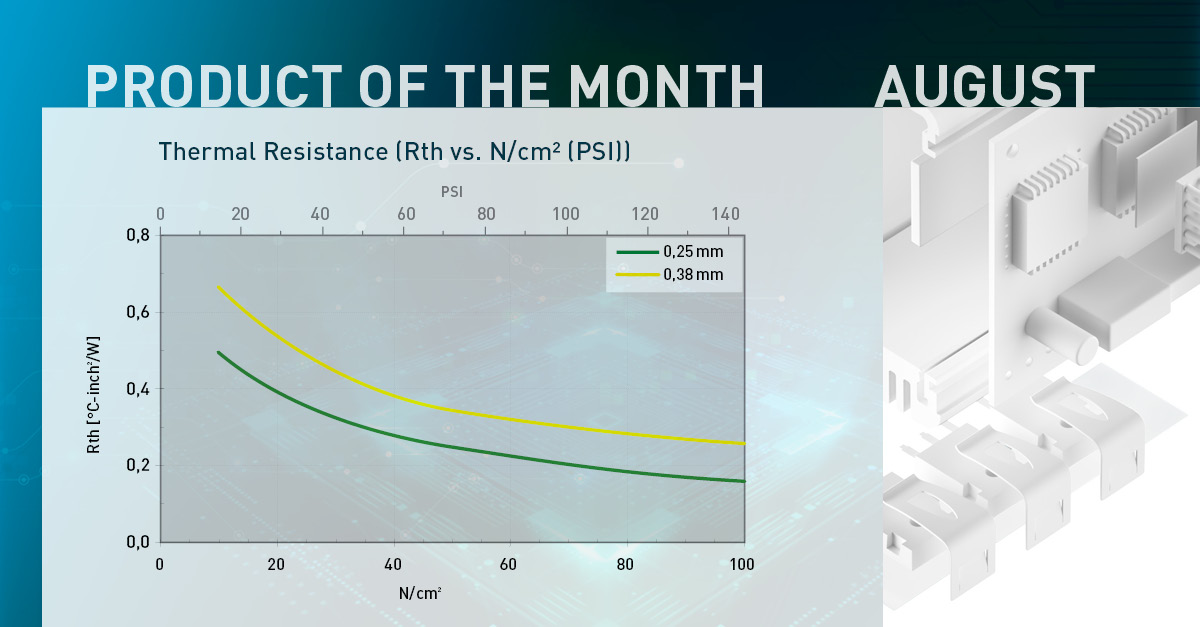 PRODUCT OF THE MONTH AUGUST

Thermal Resistance (Rth vs. N/cm² (PSI))

PSI
0 20 40 60 80 100 120 140

0,25 mm
0,38 mm

Rth [°C-inch²/W]
0,8
0,6
0,4
0,2
0,0

0 20 40 60 80 100
N/cm²